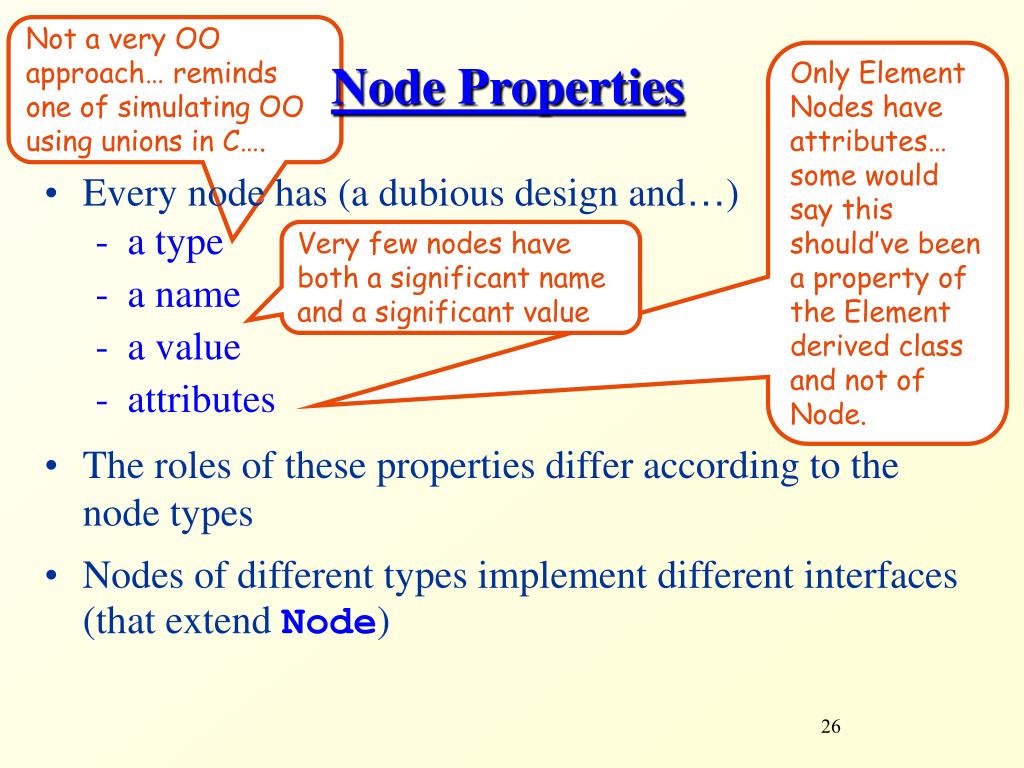 Not a very OO approach… reminds one of simulating OO using unions in C….

Node Properties

Only Element Nodes have attributes… some would say this should've been a property of the Element derived class and not of Node.

• Every node has (a dubious design and…)
- a type
- a name
- a value
- attributes

Very few nodes have both a significant name and a significant value

• The roles of these properties differ according to the node types

• Nodes of different types implement different interfaces (that extend **Node**)

26